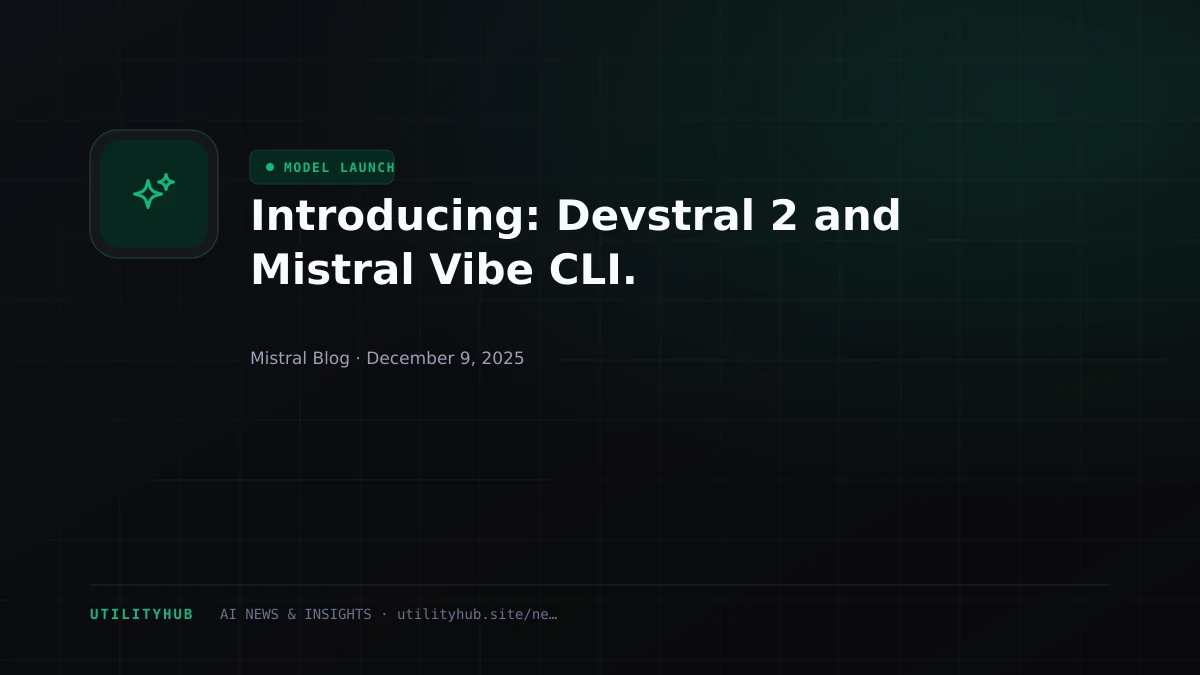 MODEL LAUNCH

Introducing: Devstral 2 and Mistral Vibe CLI.

Mistral Blog · December 9, 2025

UTILITYHUB AI NEWS & INSIGHTS · utilityhub.site/ne…